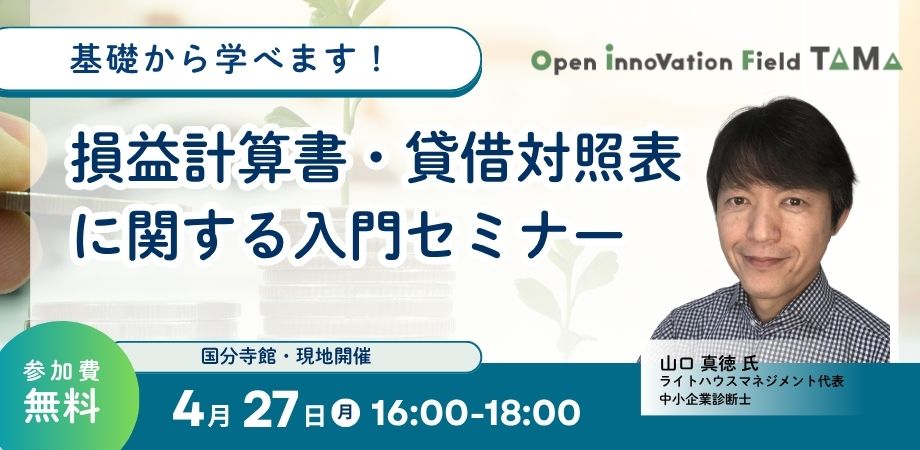 基礎から学べます！

Open innovation Field TAMA

損益計算書・貸借対照表に関する入門セミナー

国分寺館・現地開催

参加費
無料

4月 27日 月 16:00-18:00

山口 真徳 氏
ライトハウスマネジメント代表
中小企業診断士